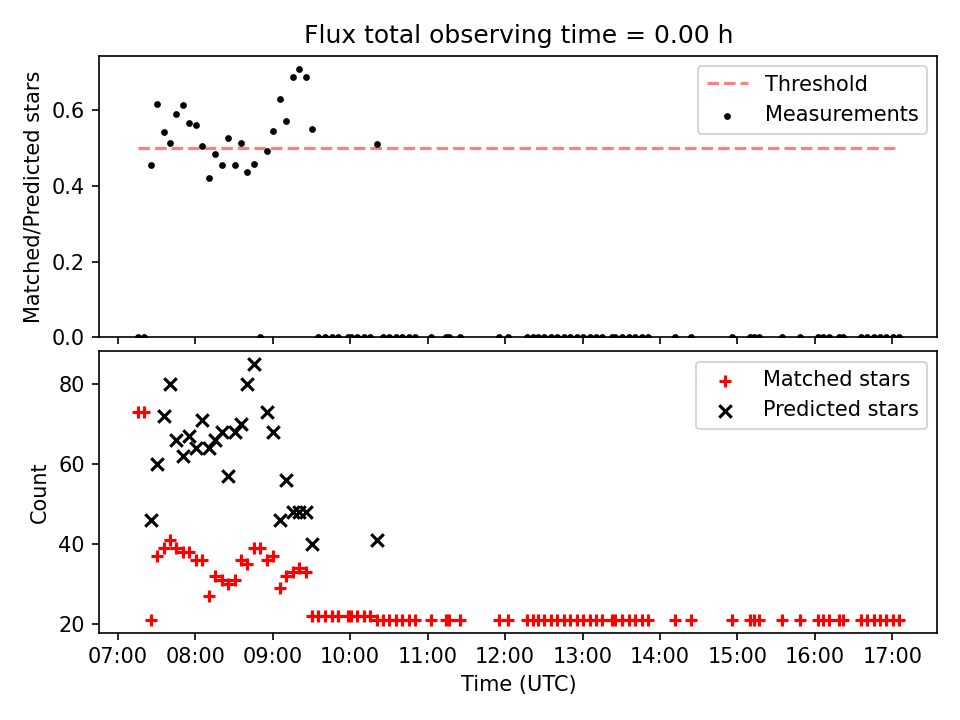 Flux total observing time = 0.00 h

Matched/Predicted stars

0.6
0.4
0.2
0.0

Threshold
Measurements

Count

80
60
40
20

Matched stars
Predicted stars

07:00 08:00 09:00 10:00 11:00 12:00 13:00 14:00 15:00 16:00 17:00

Time (UTC)